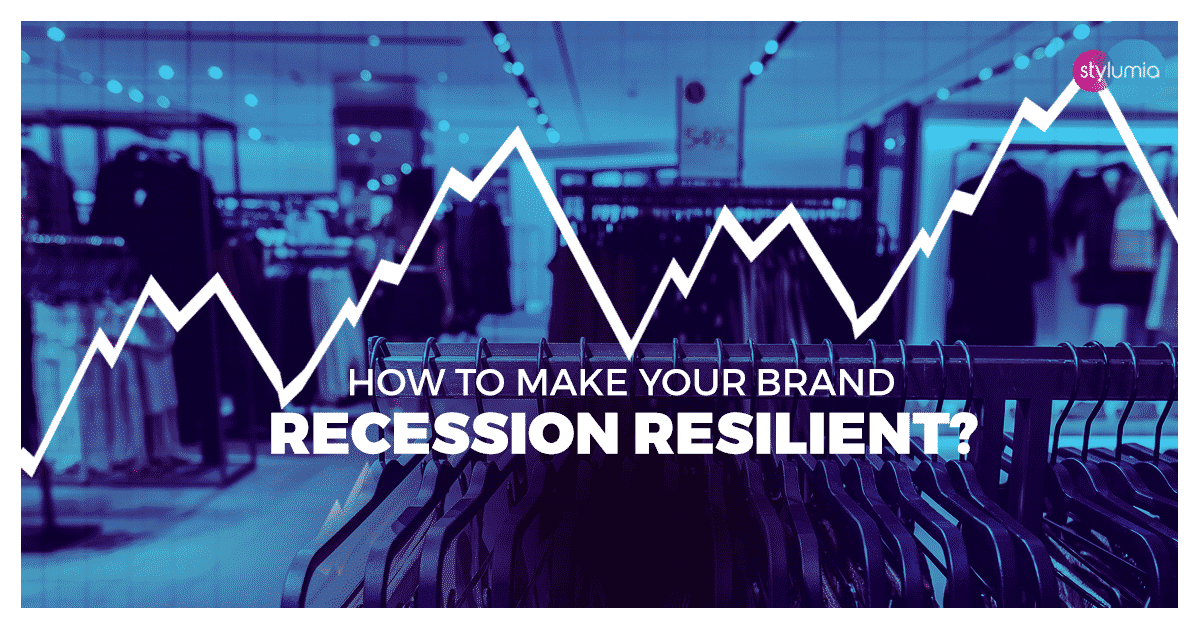 stylumia

HOW TO MAKE YOUR BRAND
RECESSION RESILIENT?